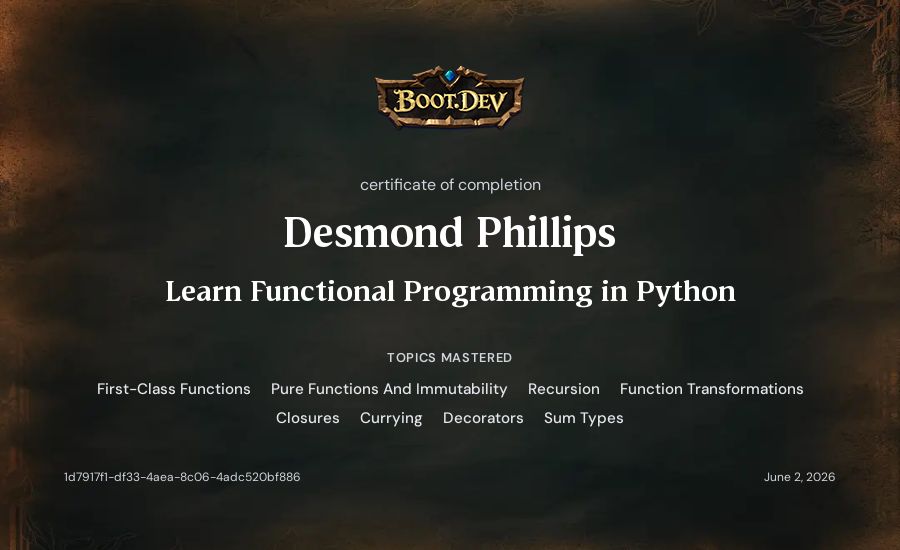 BOOT.DEV

certificate of completion

Desmond Phillips

Learn Functional Programming in Python

TOPICS MASTERED

First-Class Functions Pure Functions And Immutability Recursion Function Transformations Closures Currying Decorators Sum Types

1d7917f1-df33-4aea-8c06-4adc520bf886

June 2, 2026